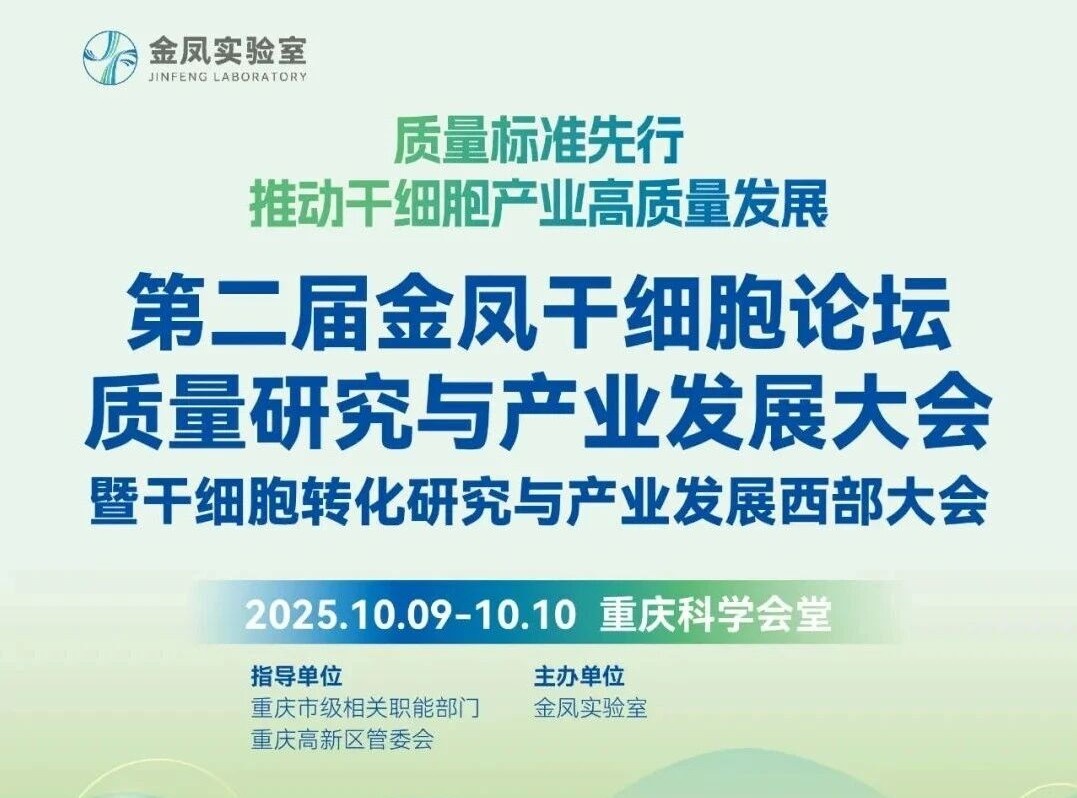 金凤实验室
JINFENG LABORATORY

质量标准先行
推动干细胞产业高质量发展

第二届金凤干细胞论坛
质量研究与产业发展大会
暨干细胞转化研究与产业发展西部大会

2025.10.09-10.10 重庆科学会堂

指导单位
重庆市级相关职能部门
重庆高新区管委会

主办单位
金凤实验室